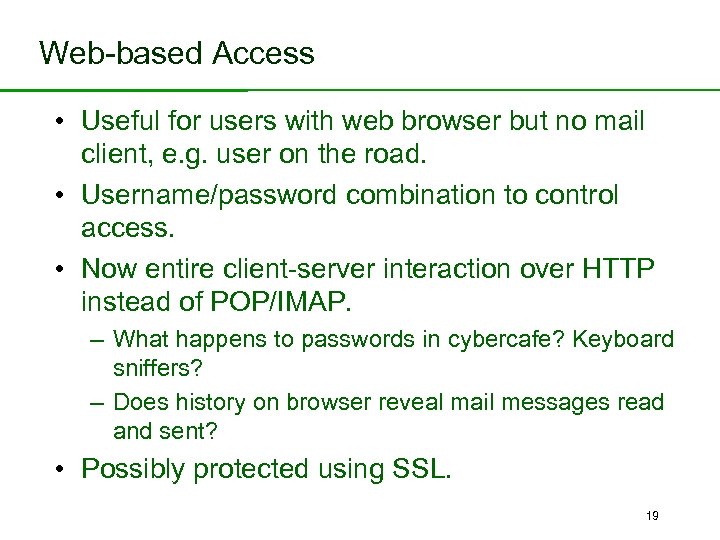 Web-based Access

• Useful for users with web browser but no mail client, e.g. user on the road.
• Username/password combination to control access.
• Now entire client-server interaction over HTTP instead of POP/IMAP.
– What happens to passwords in cybercafe? Keyboard sniffers?
– Does history on browser reveal mail messages read and sent?
• Possibly protected using SSL.

19